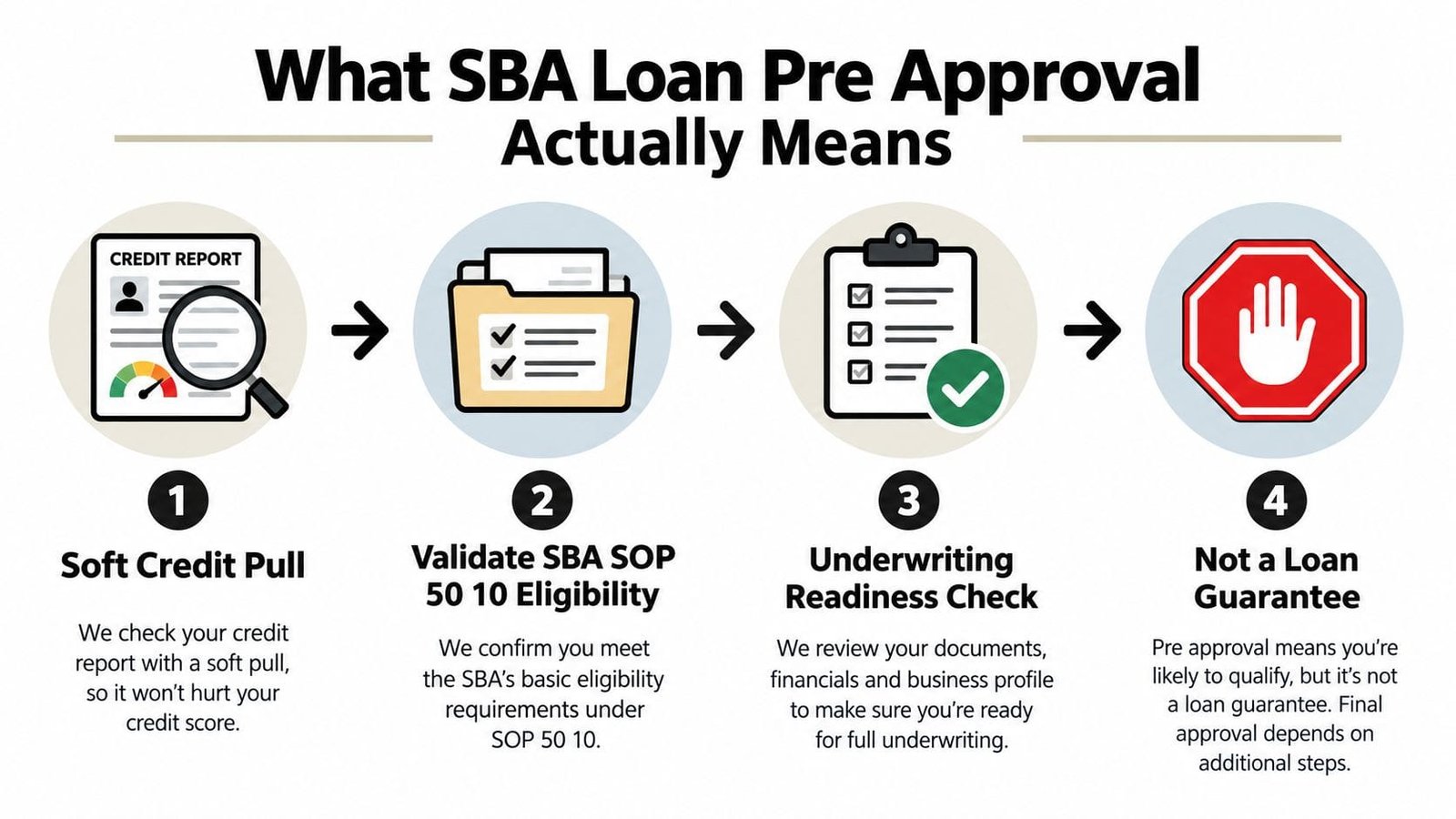 What SBA Loan Pre Approval Actually Means

CREDIT REPORT

1

Soft Credit Pull

We check your credit report with a soft pull, so it won't hurt your credit score.

2

Validate SBA SOP 50 10 Eligibility

We confirm you meet the SBA's basic eligibility requirements under SOP 50 10.

3

Underwriting Readiness Check

We review your documents, financials and business profile to make sure you're ready for full underwriting.

4

Not a Loan Guarantee

Pre approval means you're likely to qualify, but it's not a loan guarantee. Final approval depends on additional steps.